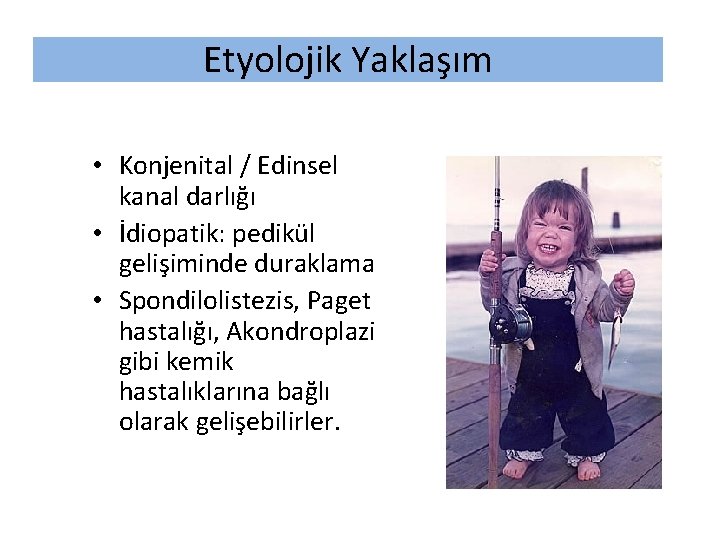 Etyolojik Yaklaşım

• Konjenital / Edinsel kanal darlığı
• İdiopatik: pedikül gelişiminde duraklama
• Spondilolistezis, Paget hastalığı, Akondroplazi gibi kemik hastalıklarına bağlı olarak gelişebilirler.